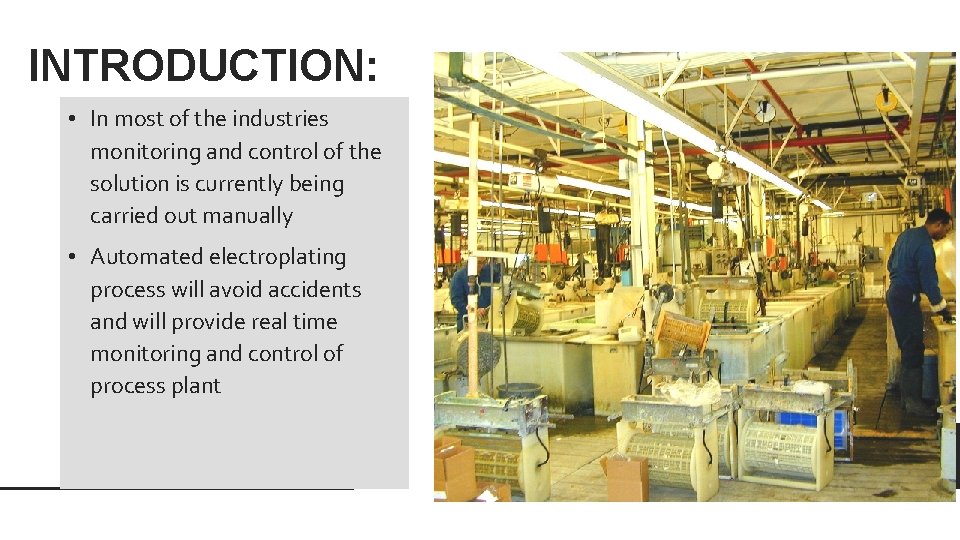 INTRODUCTION:

• In most of the industries monitoring and control of the solution is currently being carried out manually

• Automated electroplating process will avoid accidents and will provide real time monitoring and control of process plant